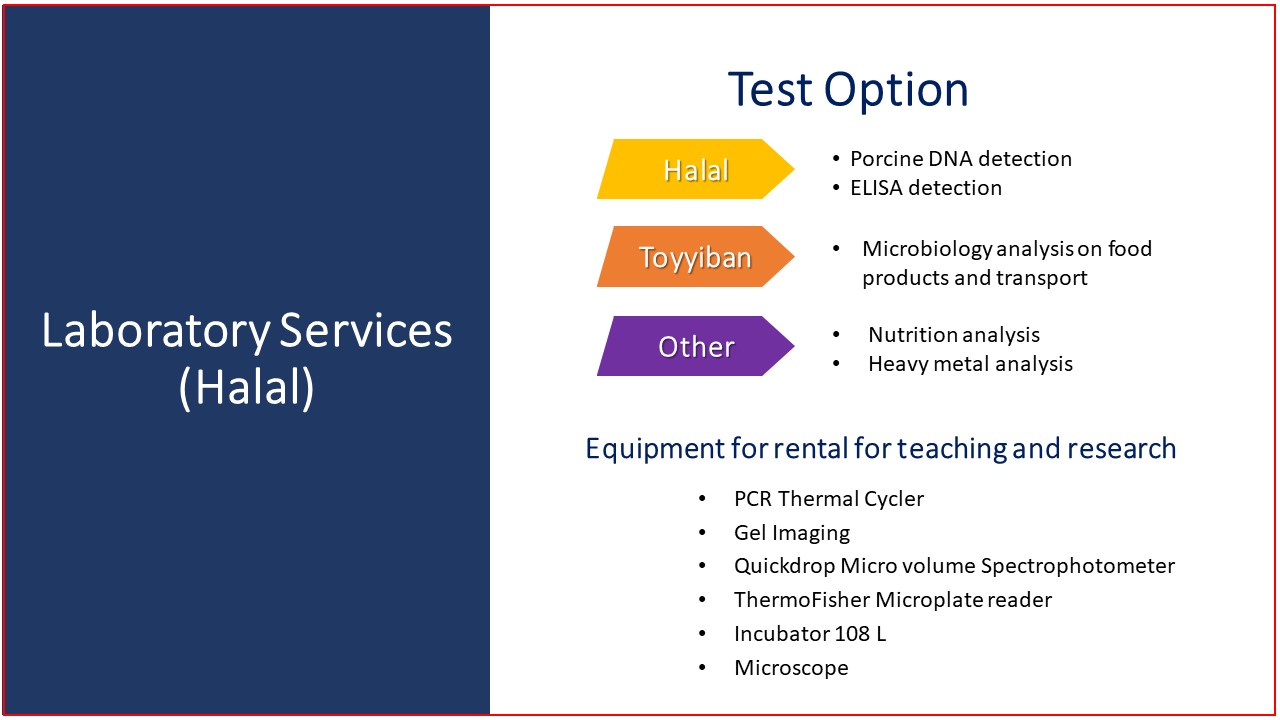 Laboratory Services (Halal)

Test Option

Halal
• Porcine DNA detection
• ELISA detection

Toyyiban
• Microbiology analysis on food products and transport

Other
• Nutrition analysis
• Heavy metal analysis

Equipment for rental for teaching and research

• PCR Thermal Cycler
• Gel Imaging
• Quickdrop Micro volume Spectrophotometer
• ThermoFisher Microplate reader
• Incubator 108 L
• Microscope